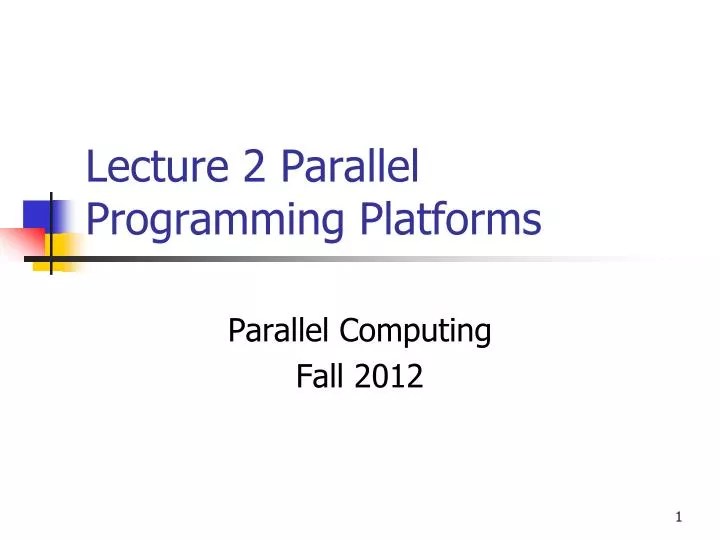 Lecture 2 Parallel Programming Platforms

Parallel Computing
Fall 2012

1